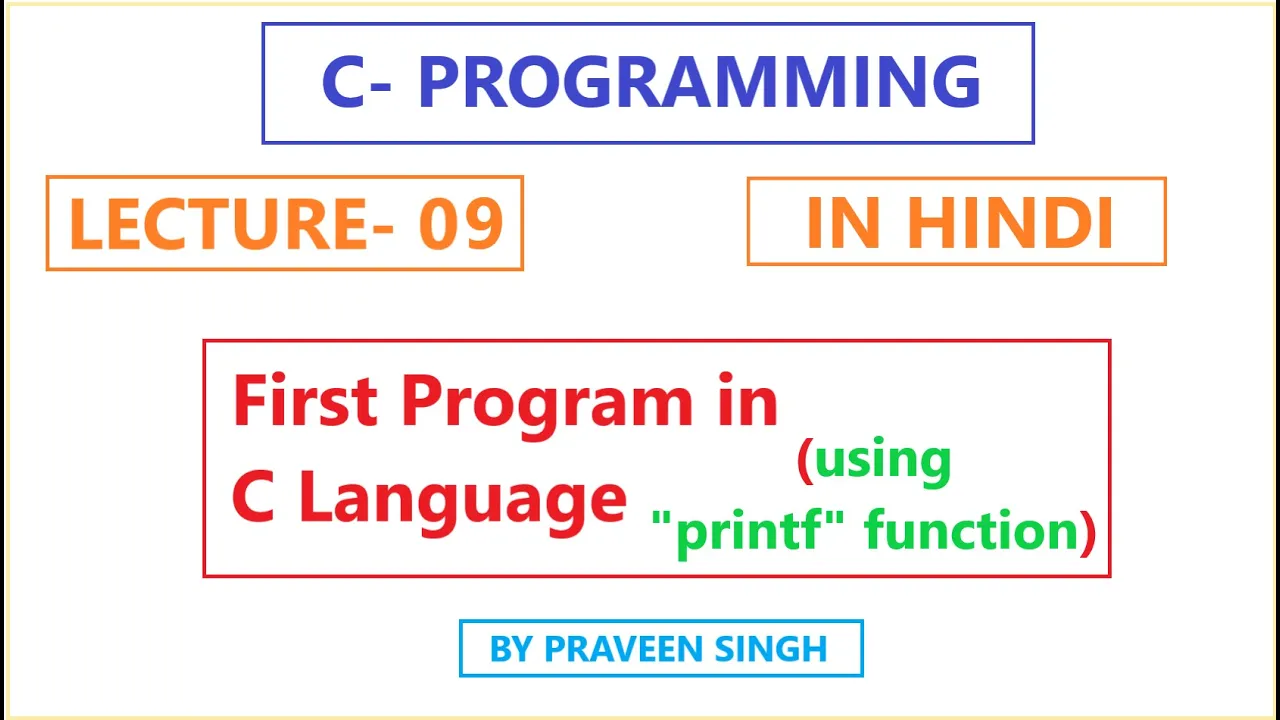 C- PROGRAMMING

LECTURE- 09

IN HINDI

First Program in C Language (using "printf" function)

BY PRAVEEN SINGH